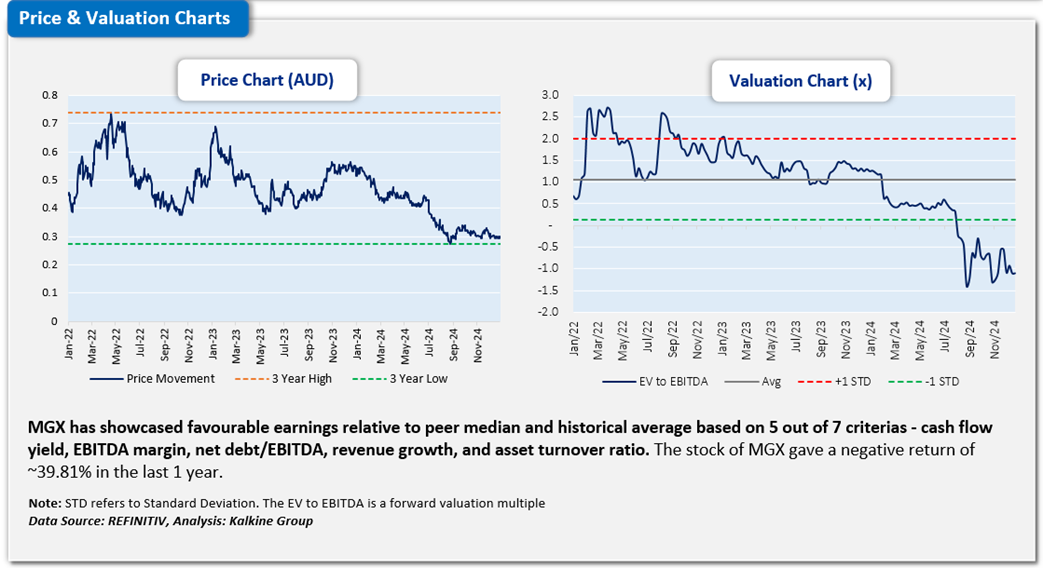 Price & Valuation Charts

Price Chart (AUD)

0.8
0.7
0.6
0.5
0.4
0.3
0.2
0.1
0

Jan-22
Mar-22
May-22
Jul-22
Sep-22
Nov-22
Jan-23
Mar-23
May-23
Jul-23
Sep-23
Nov-23
Jan-24
Mar-24
May-24
Jul-24
Sep-24
Nov-24

Price Movement
3 Year High
3 Year Low

Valuation Chart (x)

3.0
2.5
2.0
1.5
1.0
0.5
-
-0.5
-1.0
-1.5
-2.0

Jan/22
Mar/22
May/22
Jul/22
Sep/22
Nov/22
Jan/23
Mar/23
May/23
Jul/23
Sep/23
Nov/23
Jan/24
Mar/24
May/24
Jul/24
Sep/24
Nov/24

EV to EBITDA
Avg
+1 STD
-1 STD

MGX has showcased favourable earnings relative to peer median and historical average based on 5 out of 7 criterias - cash flow yield, EBITDA margin, net debt/EBITDA, revenue growth, and asset turnover ratio. The stock of MGX gave a negative return of ~39.81% in the last 1 year.

Note: STD refers to Standard Deviation. The EV to EBITDA is a forward valuation multiple
Data Source: REFINITIV, Analysis: Kalkine Group